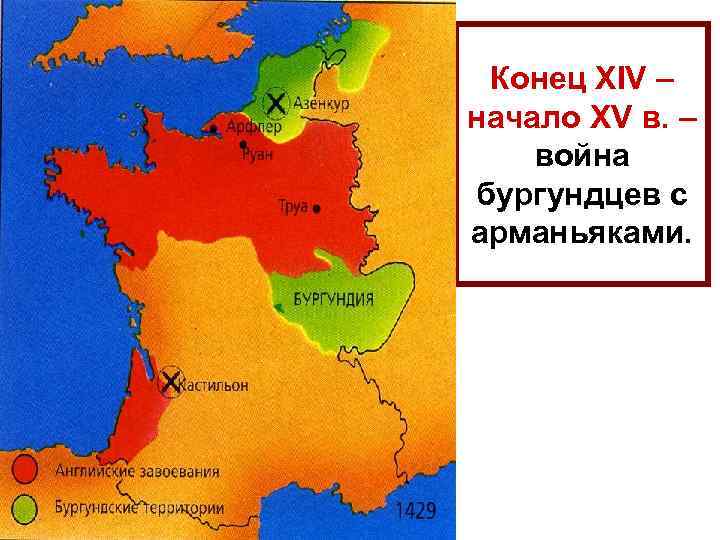 Азенкур

Арфлер

Руан

Труа

БУРГУНДИЯ

Кастильон

Английские завоевания

Бургундские территории

1429

Конец XIV – начало XV в. – война бургундцев с арманьяками.